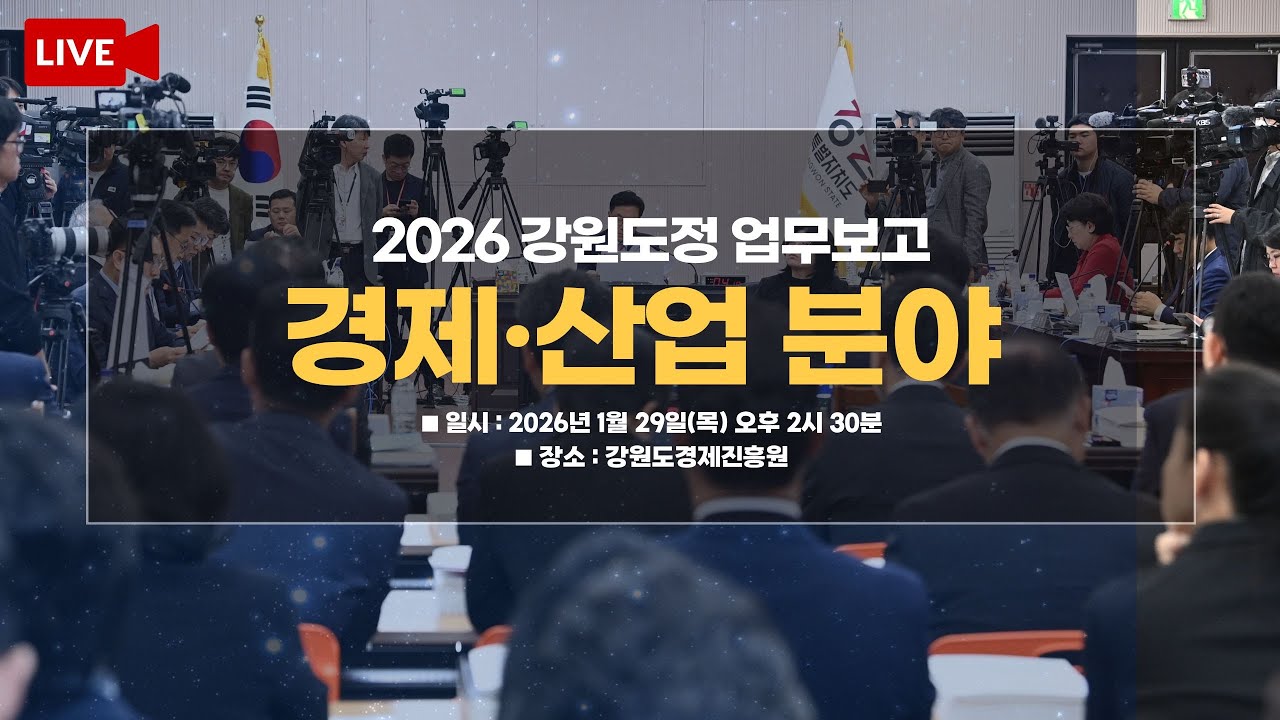 LIVE

2026 강원도정 업무보고

경제·산업 분야

■ 일시 : 2026년 1월 29일(목) 오후 2시 30분

■ 장소 : 강원도경제진흥원